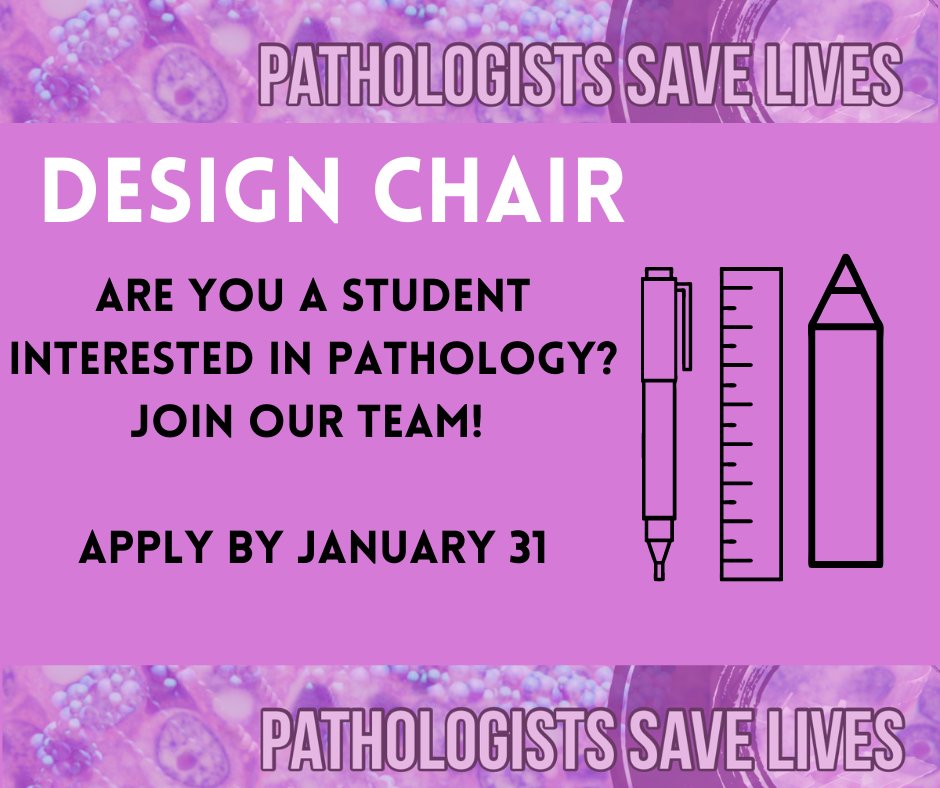 PATHOLOGISTS SAVE LIVES

DESIGN CHAIR

ARE YOU A STUDENT INTERESTED IN PATHOLOGY? JOIN OUR TEAM!

APPLY BY JANUARY 31

PATHOLOGISTS SAVE LIVES